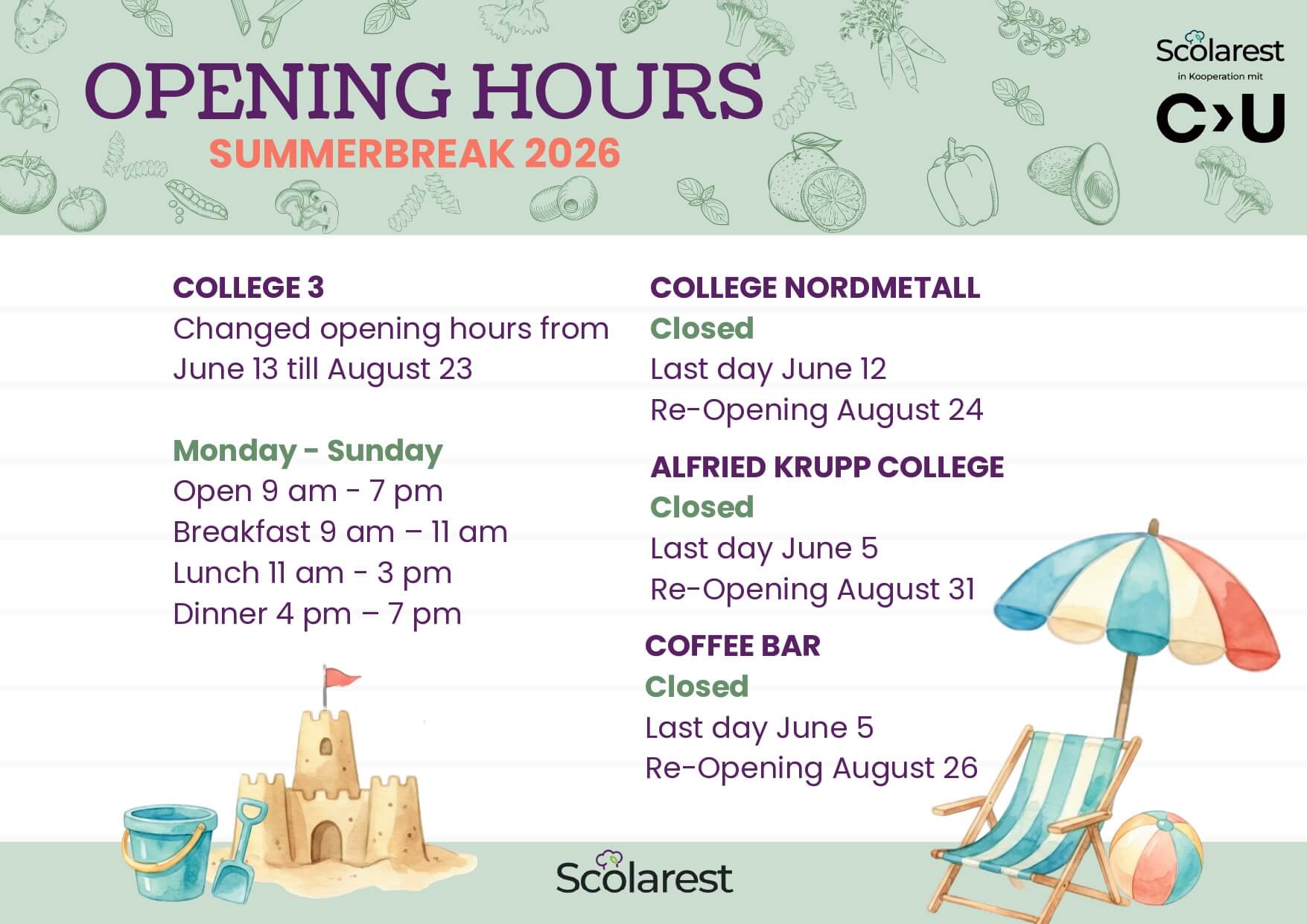 OPENING HOURS
SUMMERBREAK 2026

Scolarest
in Kooperation mit
C›U

COLLEGE 3
Changed opening hours from June 13 till August 23

Monday - Sunday
Open 9 am - 7 pm
Breakfast 9 am – 11 am
Lunch 11 am - 3 pm
Dinner 4 pm – 7 pm

COLLEGE NORDMETALL
Closed
Last day June 12
Re-Opening August 24

ALFRIED KRUPP COLLEGE
Closed
Last day June 5
Re-Opening August 31

COFFEE BAR
Closed
Last day June 5
Re-Opening August 26

Scolarest